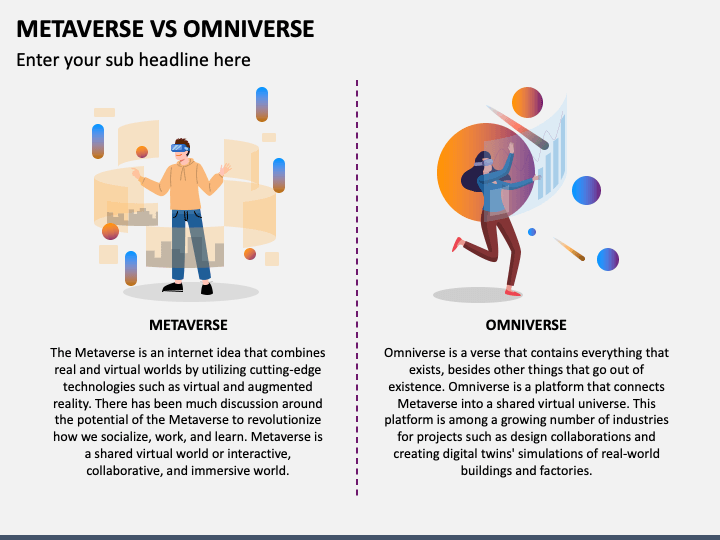 METAVERSE VS OMNIVERSE

Enter your sub headline here

METAVERSE

The Metaverse is an internet idea that combines real and virtual worlds by utilizing cutting-edge technologies such as virtual and augmented reality. There has been much discussion around the potential of the Metaverse to revolutionize how we socialize, work, and learn. Metaverse is a shared virtual world or interactive, collaborative, and immersive world.

OMNIVERSE

Omniverse is a verse that contains everything that exists, besides other things that go out of existence. Omniverse is a platform that connects Metaverse into a shared virtual universe. This platform is among a growing number of industries for projects such as design collaborations and creating digital twins' simulations of real-world buildings and factories.